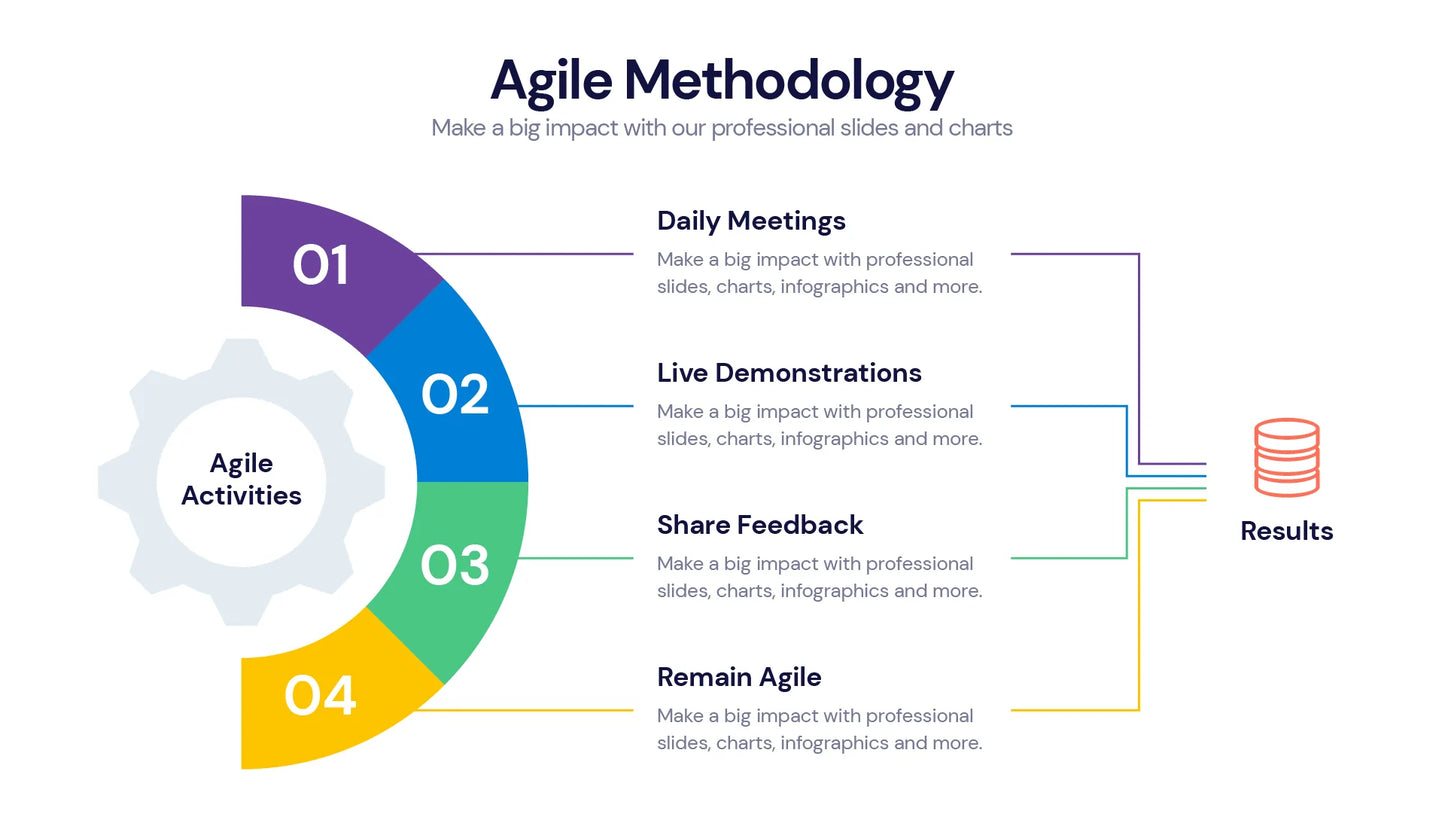 Agile Methodology
Make a big impact with our professional slides and charts

Agile Activities

01

02

03

04

Daily Meetings
Make a big impact with professional slides, charts, infographics and more.

Live Demonstrations
Make a big impact with professional slides, charts, infographics and more.

Share Feedback
Make a big impact with professional slides, charts, infographics and more.

Remain Agile
Make a big impact with professional slides, charts, infographics and more.

Results